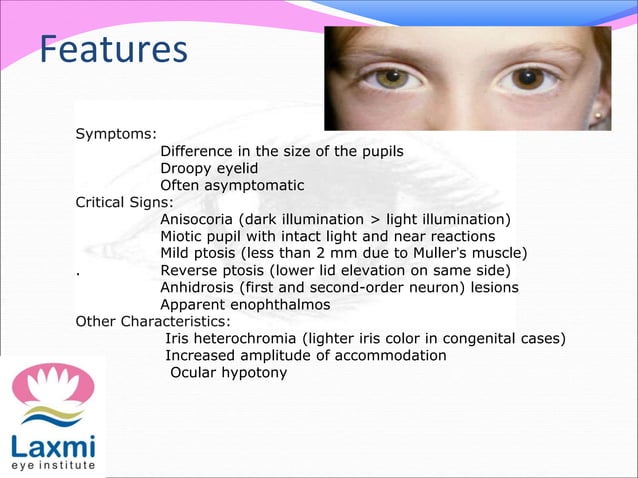 Features

Symptoms:
Difference in the size of the pupils
Droopy eyelid
Often asymptomatic
Critical Signs:
Anisocoria (dark illumination > light illumination)
Miotic pupil with intact light and near reactions
Mild ptosis (less than 2 mm due to Muller's muscle)
. Reverse ptosis (lower lid elevation on same side)
Anhidrosis (first and second-order neuron) lesions
Apparent enophthalmos
Other Characteristics:
Iris heterochromia (lighter iris color in congenital cases)
Increased amplitude of accommodation
Ocular hypotony

Laxmi
eye institute